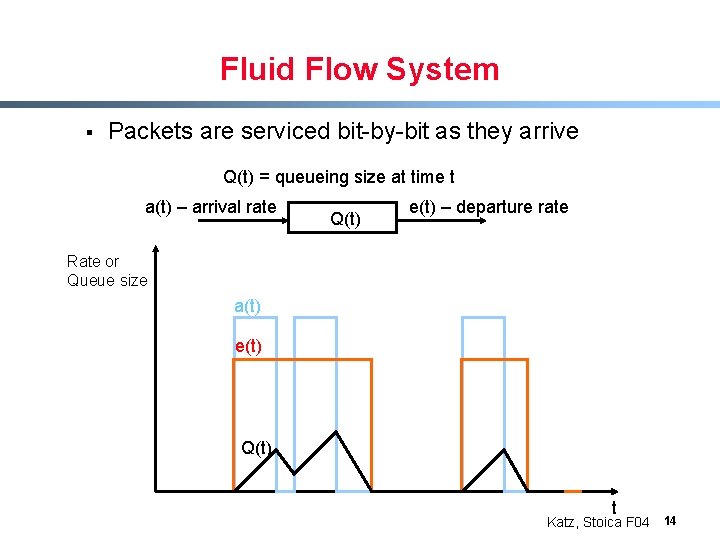 Fluid Flow System

▪ Packets are serviced bit-by-bit as they arrive

Q(t) = queueing size at time t

a(t) – arrival rate

Q(t)

e(t) – departure rate

Rate or Queue size

a(t)

e(t)

Q(t)

t

Katz, Stoica F04

14